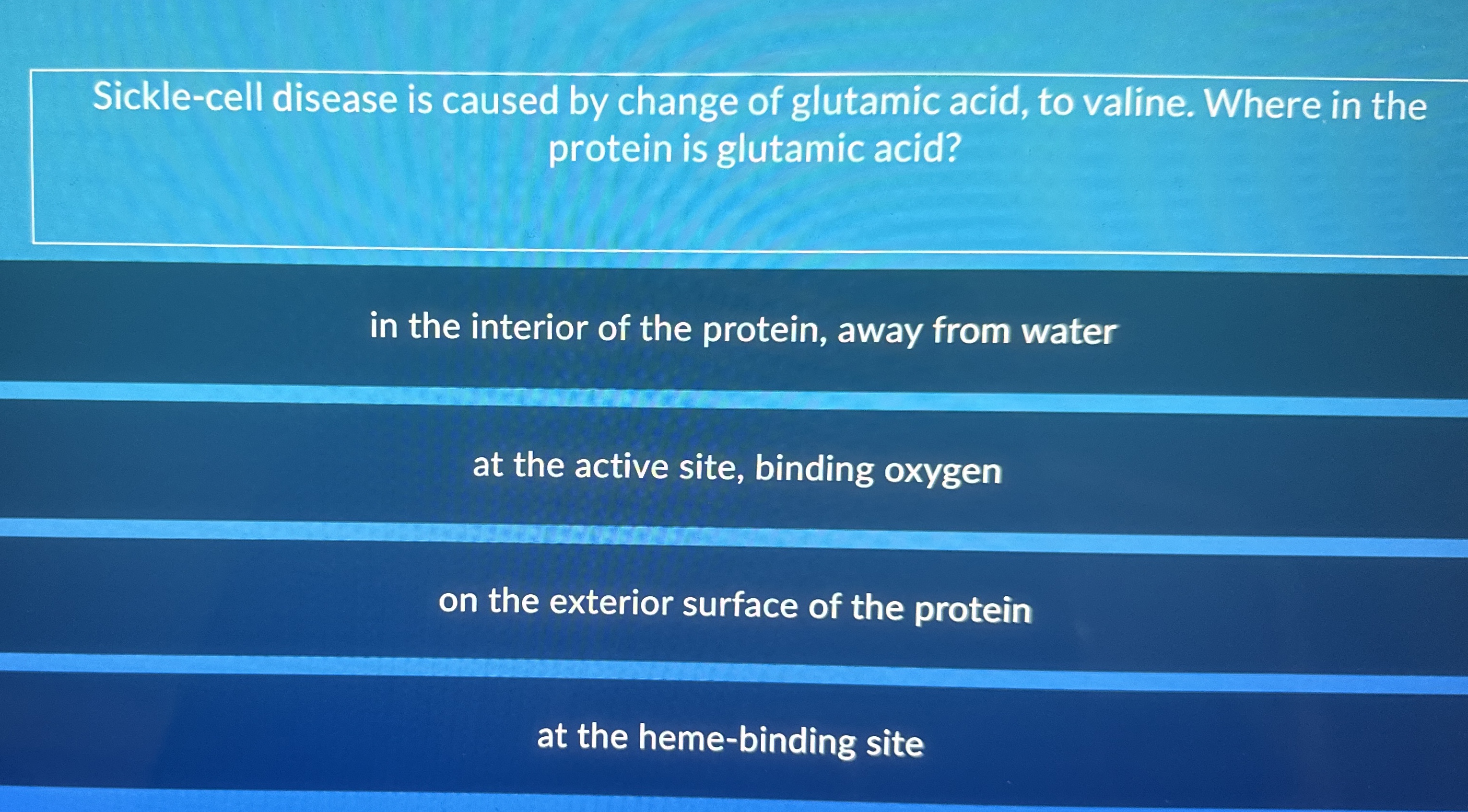 Sickle-cell disease is caused by change of glutamic acid, to valine. Where in the protein is glutamic acid?

in the interior of the protein, away from water

at the active site, binding oxygen

on the exterior surface of the protein

at the heme-binding site